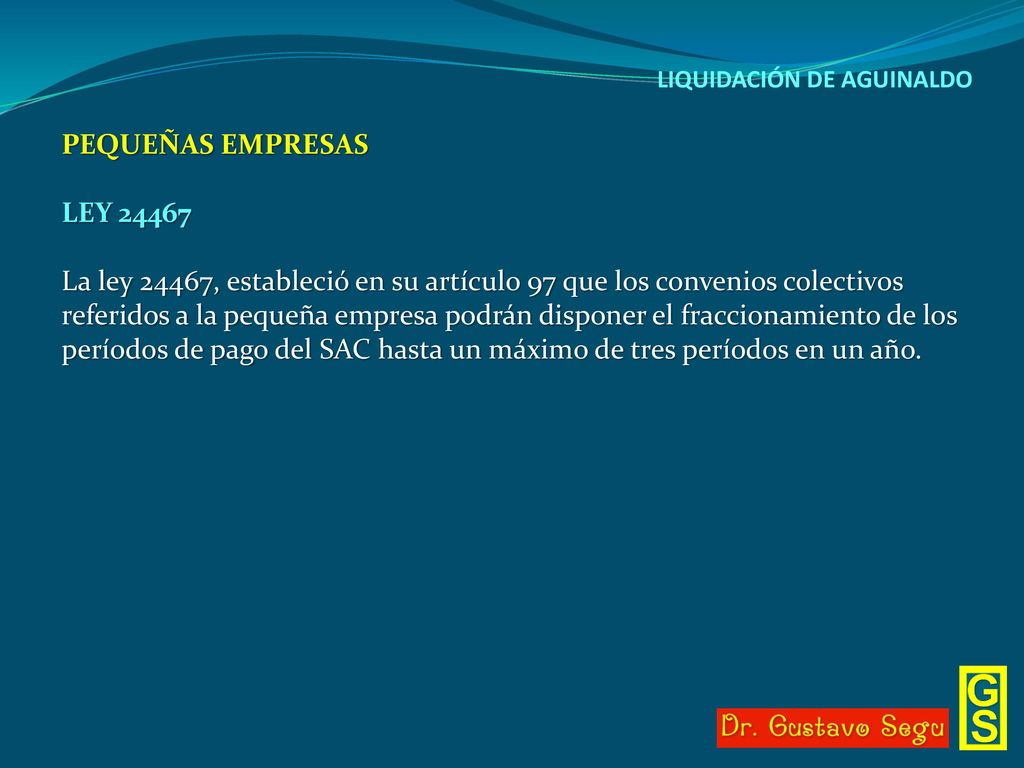 LIQUIDACIÓN DE AGUINALDO

PEQUEÑAS EMPRESAS

LEY 24467

La ley 24467, estableció en su artículo 97 que los convenios colectivos referidos a la pequeña empresa podrán disponer el fraccionamiento de los períodos de pago del SAC hasta un máximo de tres períodos en un año.

Dr. Gustavo Segu

GS